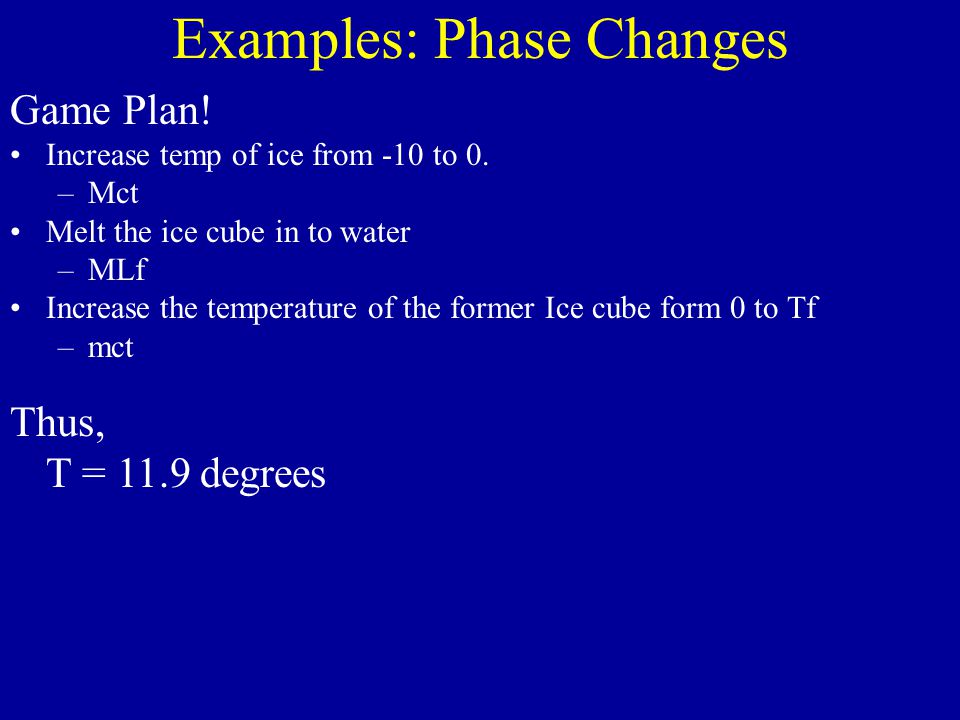 Examples: Phase Changes

Game Plan!

• Increase temp of ice from -10 to 0.
 – Mct
• Melt the ice cube in to water
 – MLf
• Increase the temperature of the former Ice cube form 0 to Tf
 – mct

Thus,
T = 11.9 degrees